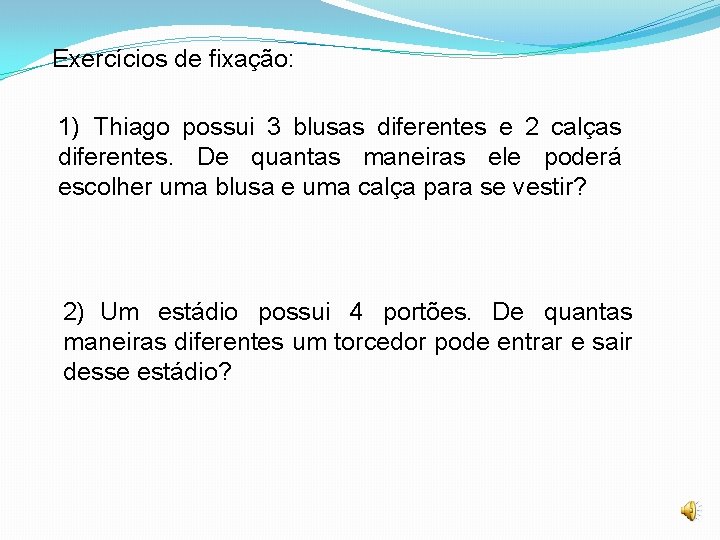 Exercícios de fixação:

1) Thiago possui 3 blusas diferentes e 2 calças diferentes. De quantas maneiras ele poderá escolher uma blusa e uma calça para se vestir?

2) Um estádio possui 4 portões. De quantas maneiras diferentes um torcedor pode entrar e sair desse estádio?